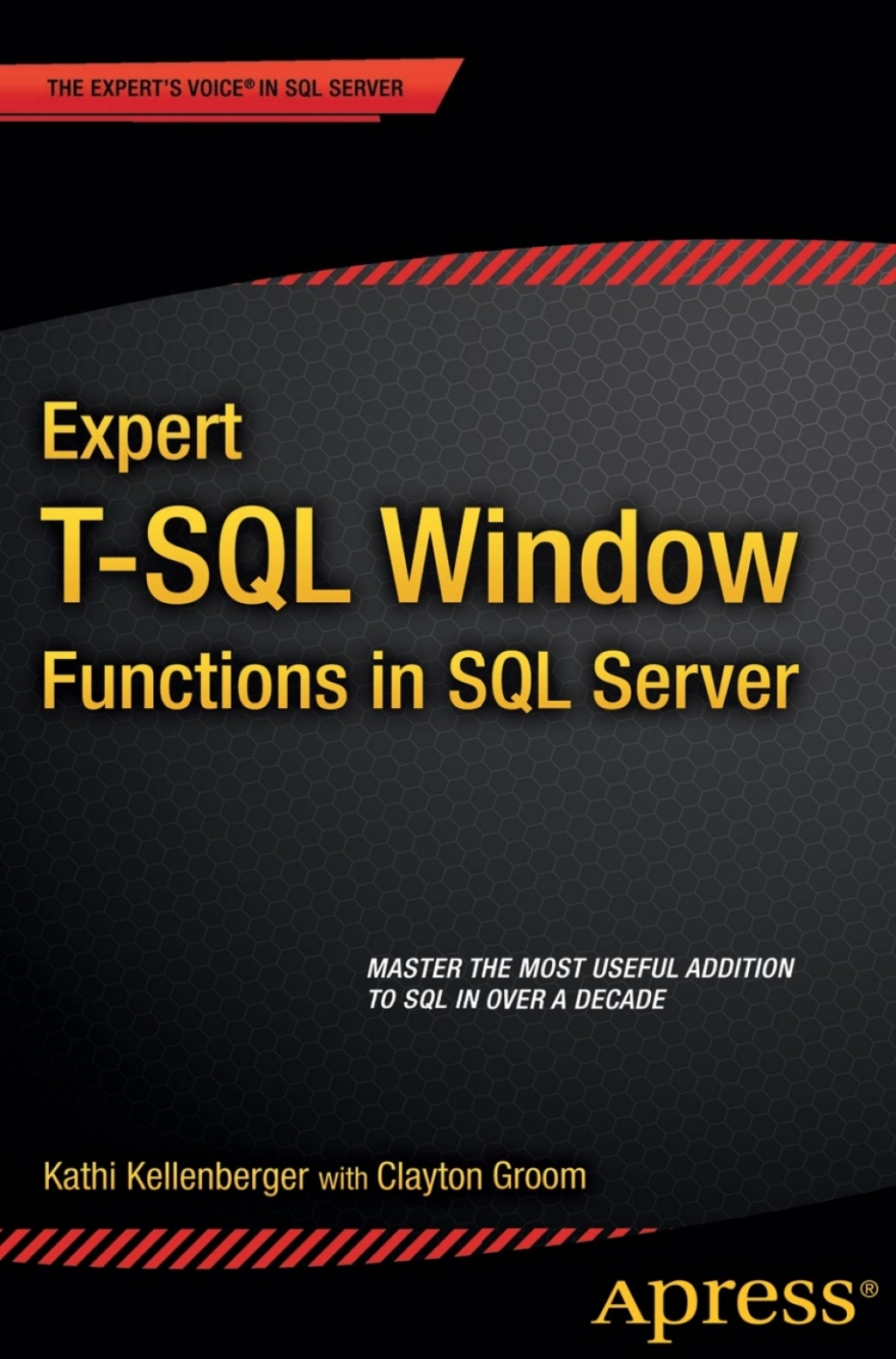 THE EXPERT'S VOICE® IN SQL SERVER

Expert
T-SQL Window
Functions in SQL Server

MASTER THE MOST USEFUL ADDITION TO SQL IN OVER A DECADE

Kathi Kellenberger with Clayton Groom

Apress®